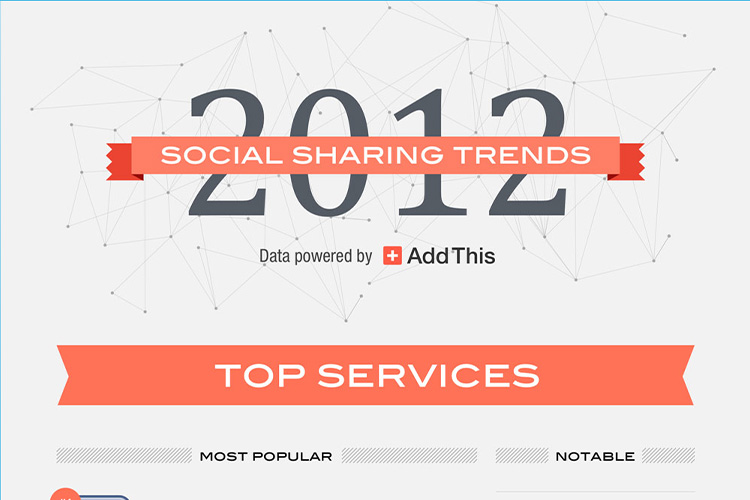 2012
SOCIAL SHARING TRENDS

Data powered by AddThis

TOP SERVICES

MOST POPULAR

NOTABLE